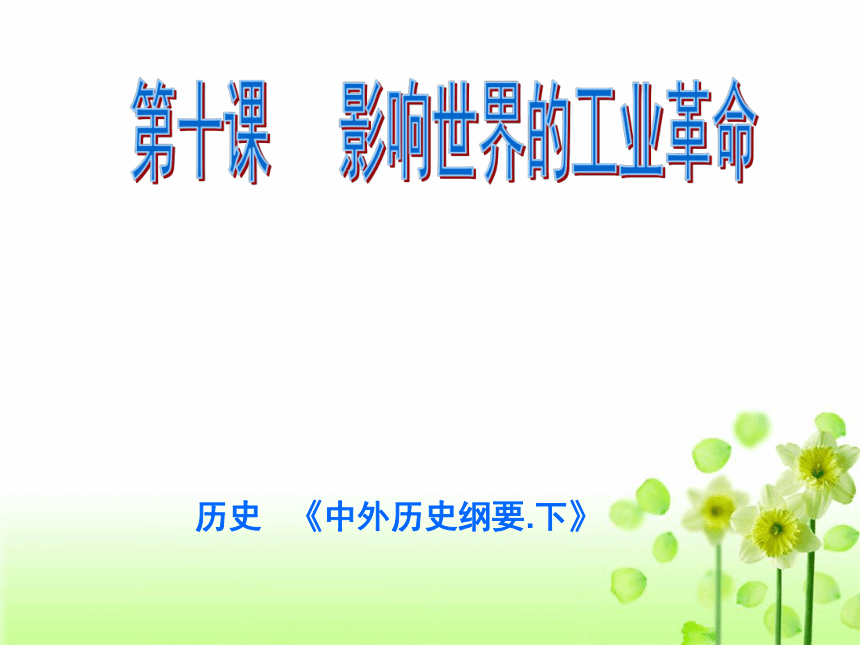 第十课　影响世界的工业革命

历史　《中外历史纲要.下》